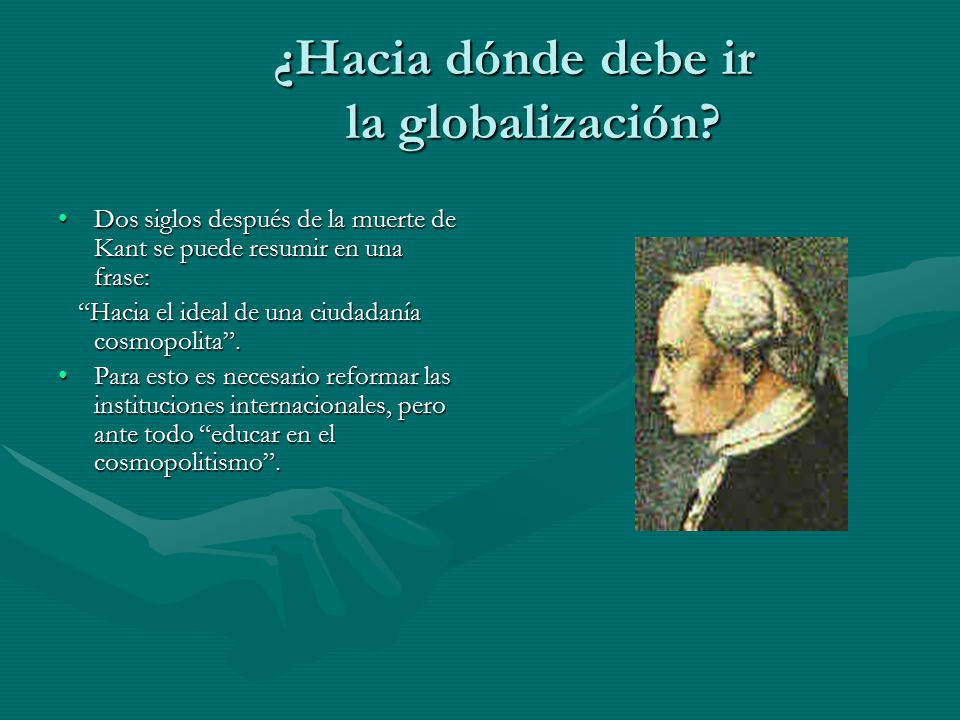 ¿Hacia dónde debe ir la globalización?

• Dos siglos después de la muerte de Kant se puede resumir en una frase:

“Hacia el ideal de una ciudadanía cosmopolita”.

• Para esto es necesario reformar las instituciones internacionales, pero ante todo “educar en el cosmopolitismo”.